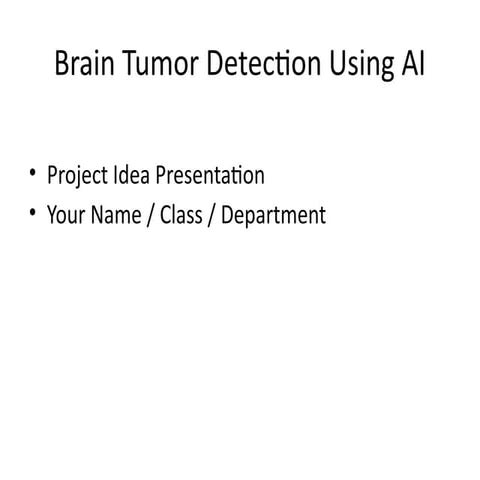 Brain Tumor Detection Using AI

• Project Idea Presentation
• Your Name / Class / Department